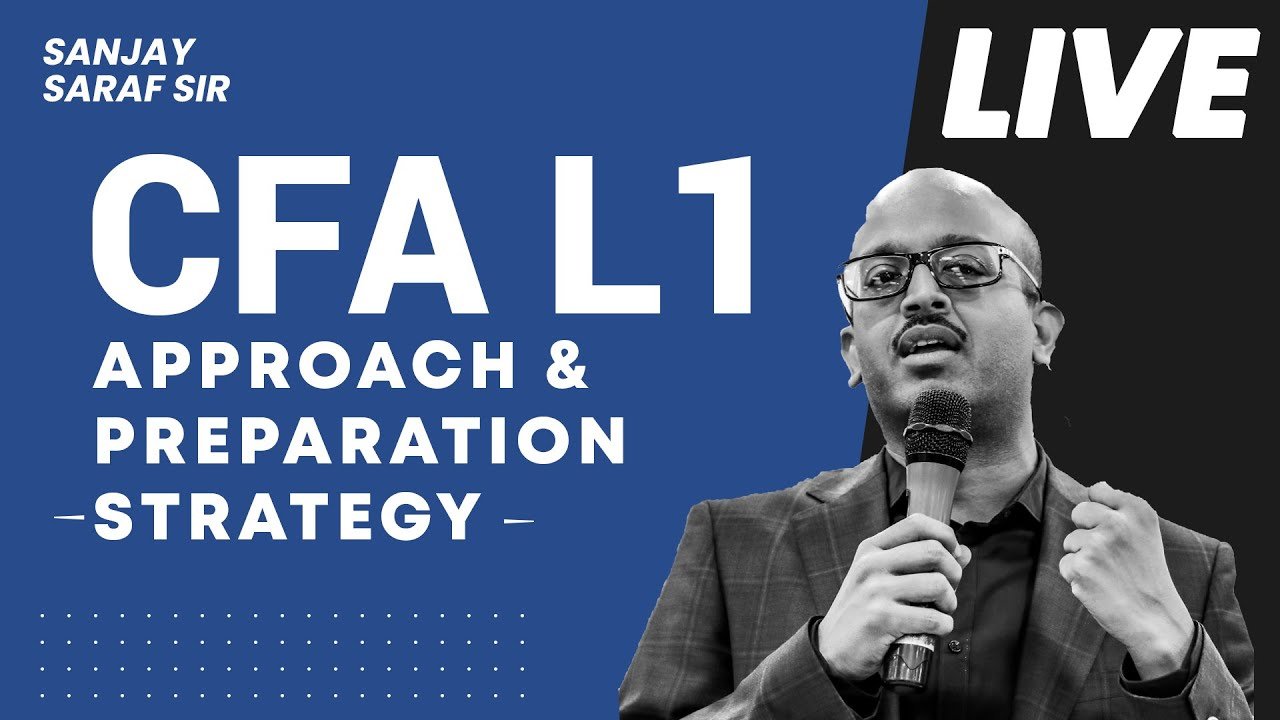 SANJAY SARAF SIR

LIVE

CFA L1

APPROACH & PREPARATION STRATEGY